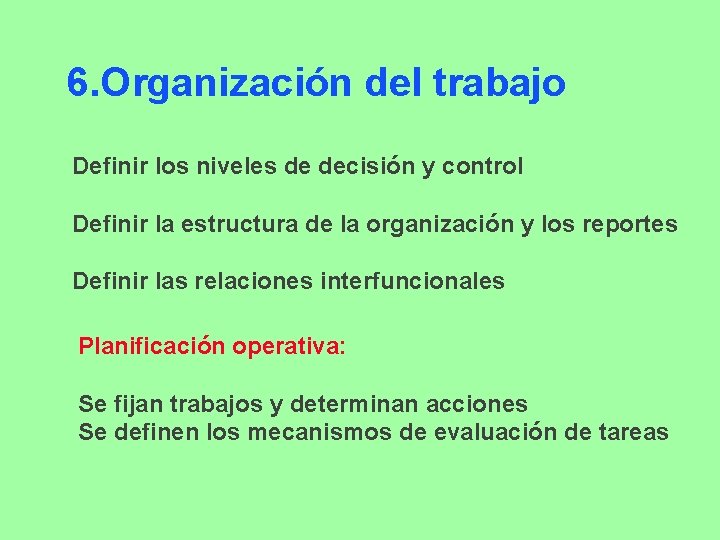 6.Organización del trabajo

Definir los niveles de decisión y control

Definir la estructura de la organización y los reportes

Definir las relaciones interfuncionales

Planificación operativa:

Se fijan trabajos y determinan acciones
Se definen los mecanismos de evaluación de tareas